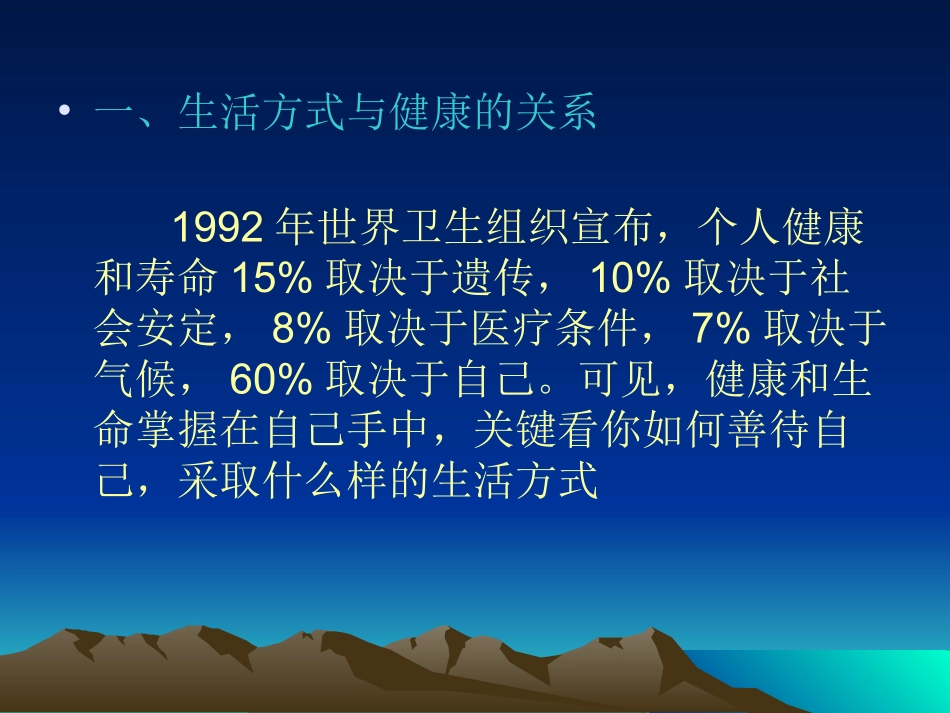 • 一、生活方式与健康的关系

1992 年世界卫生组织宣布，个人健康和寿命 15% 取决于遗传， 10% 取决于社会安定， 8% 取决于医疗条件， 7% 取决于气候， 60% 取决于自己。可见，健康和生命掌握在自己手中，关键看你如何善待自己，采取什么样的生活方式